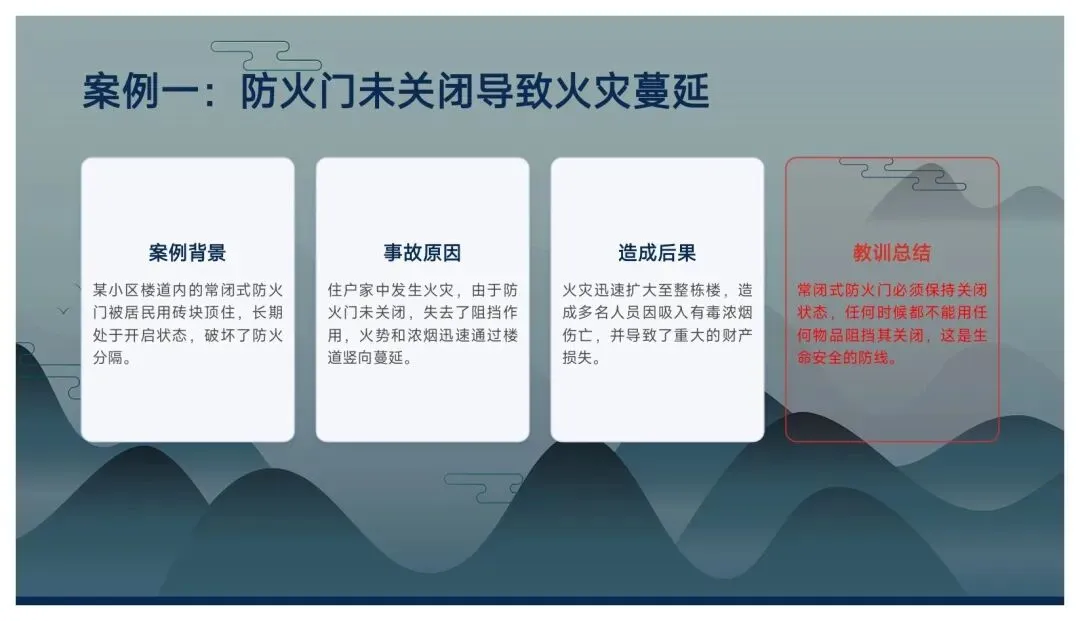 案例一：防火门未关闭导致火灾蔓延

案例背景

某小区楼道内的常闭式防火门被居民用砖块顶住，长期处于开启状态，破坏了防火分隔。

事故原因

住户家中发生火灾，由于防火门未关闭，失去了阻挡作用，火势和浓烟迅速通过楼道竖向蔓延。

造成后果

火灾迅速扩大至整栋楼，造成多名人员因吸入有毒浓烟伤亡，并导致了重大的财产损失。

教训总结

常闭式防火门必须保持关闭状态，任何时候都不能用任何物品阻挡其关闭，这是生命安全的防线。